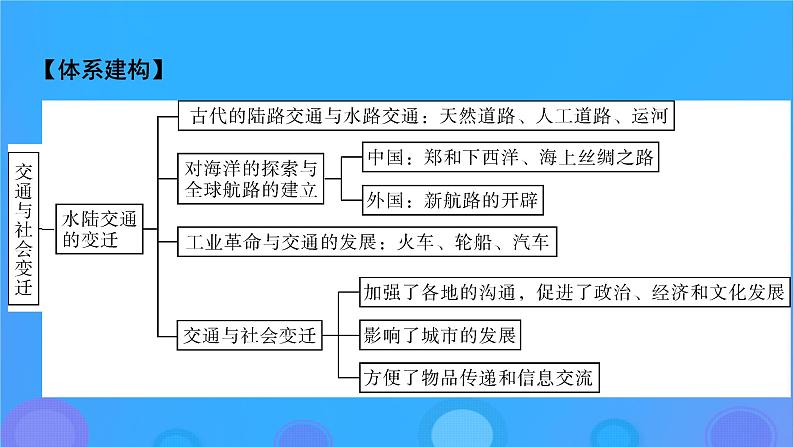 【体系建构】

交通与社会变迁

水陆交通的变迁

古代的陆路交通与水路交通：天然道路、人工道路、运河

对海洋的探索与全球航路的建立

中国：郑和下西洋、海上丝绸之路

外国：新航路的开辟

工业革命与交通的发展：火车、轮船、汽车

交通与社会变迁

加强了各地的沟通，促进了政治、经济和文化发展

影响了城市的发展

方便了物品传递和信息交流